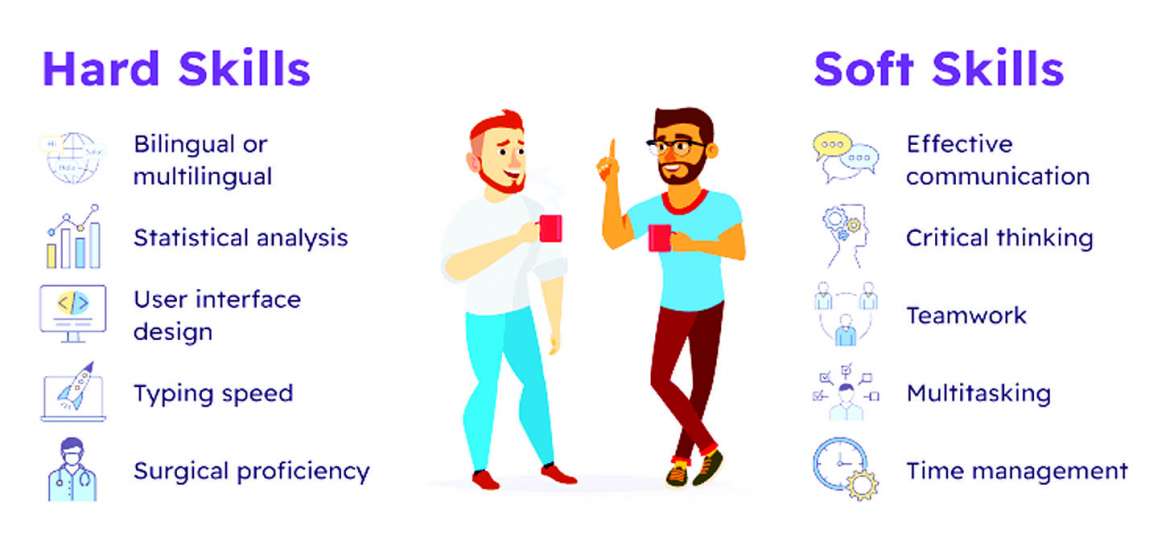 Hard Skills

Bilingual or multilingual

Statistical analysis

User interface design

Typing speed

Surgical proficiency

Soft Skills

Effective communication

Critical thinking

Teamwork

Multitasking

Time management